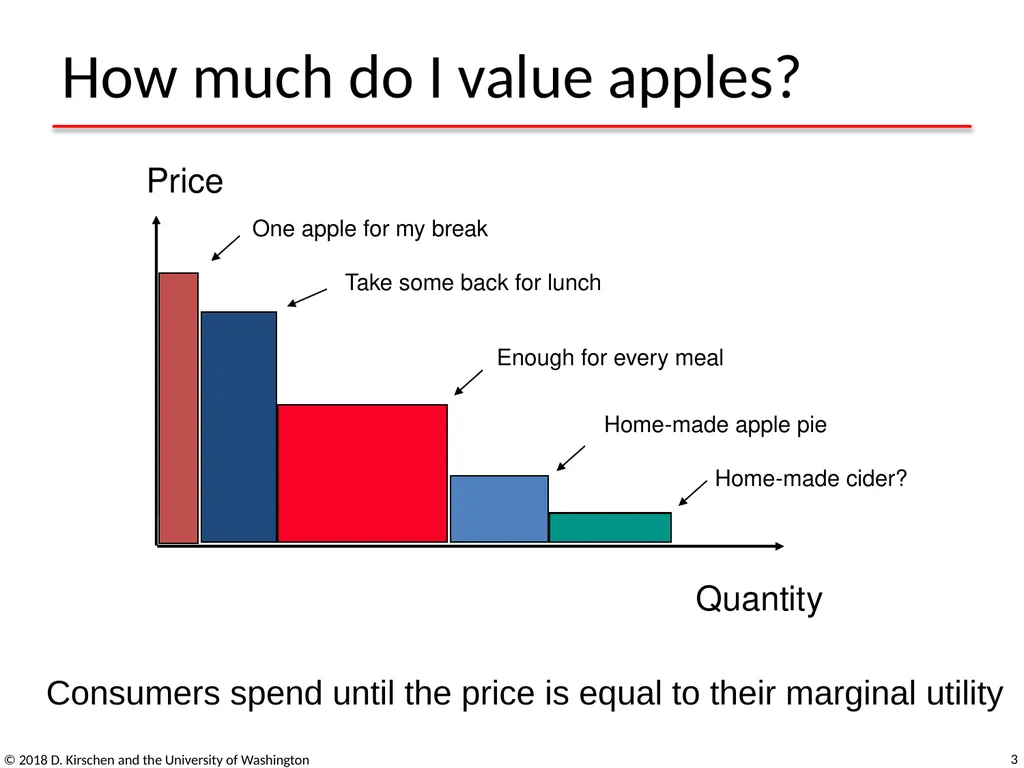 How much do I value apples?

Price

One apple for my break

Take some back for lunch

Enough for every meal

Home-made apple pie

Home-made cider?

Quantity

Consumers spend until the price is equal to their marginal utility

© 2018 D. Kirschen and the University of Washington

3